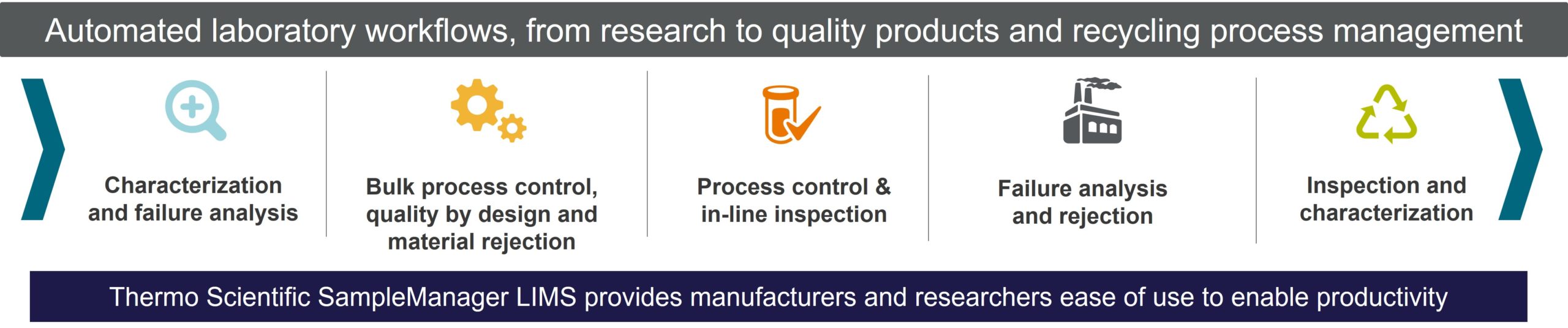 Automated laboratory workflows, from research to quality products and recycling process management

Characterization and failure analysis

Bulk process control, quality by design and material rejection

Process control & in-line inspection

Failure analysis and rejection

Inspection and characterization

Thermo Scientific SampleManager LIMS provides manufacturers and researchers ease of use to enable productivity